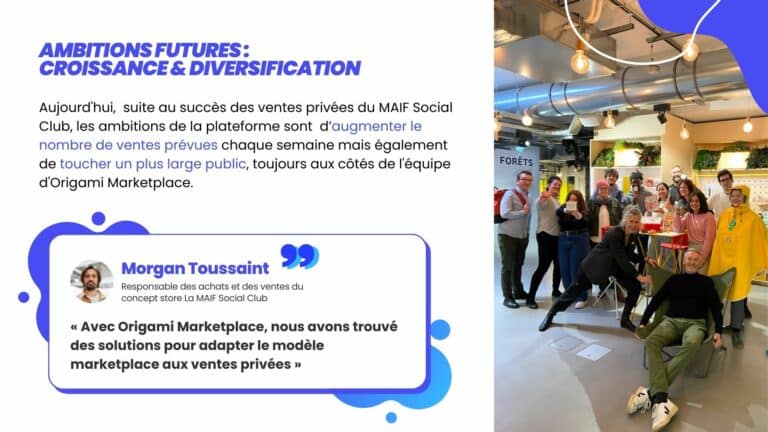 AMBITIONS FUTURES : CROISSANCE & DIVERSIFICATION

Aujourd'hui, suite au succès des ventes privées du MAIF Social Club, les ambitions de la plateforme sont d'augmenter le nombre de ventes prévues chaque semaine mais également de toucher un plus large public, toujours aux côtés de l'équipe d'Origami Marketplace.

Morgan Toussaint

Responsable des achats et des ventes du concept store La MAIF Social Club

« Avec Origami Marketplace, nous avons trouvé des solutions pour adapter le modèle marketplace aux ventes privées »

FORÊTS